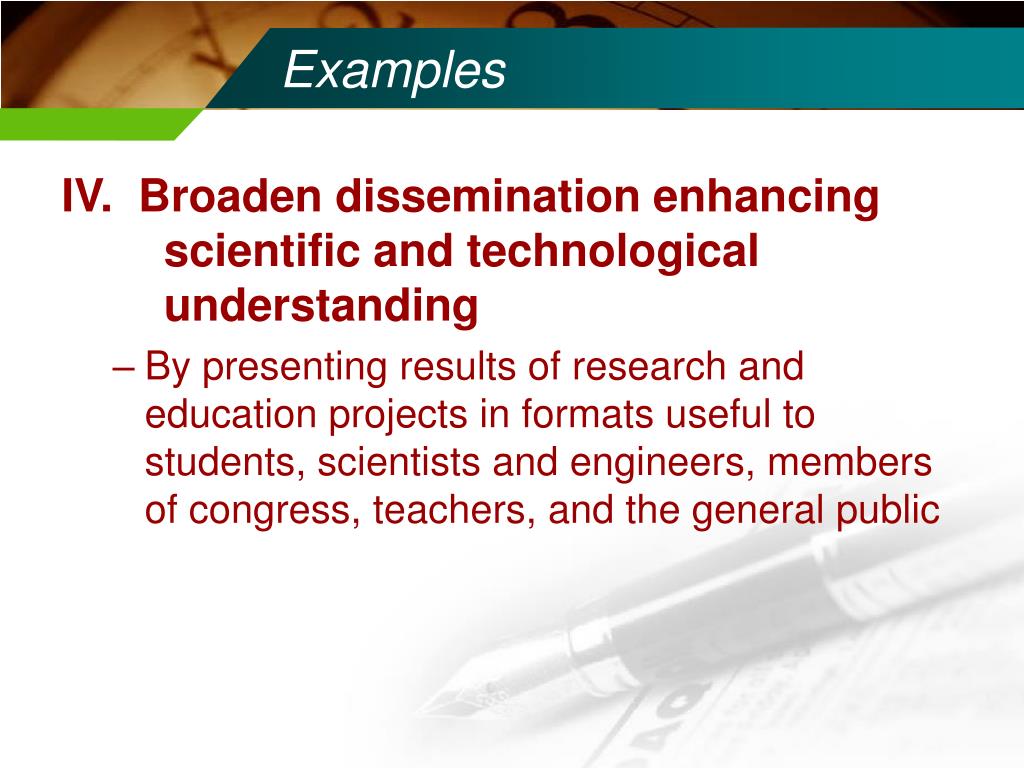 Examples

IV. Broaden dissemination enhancing scientific and technological understanding

– By presenting results of research and education projects in formats useful to students, scientists and engineers, members of congress, teachers, and the general public